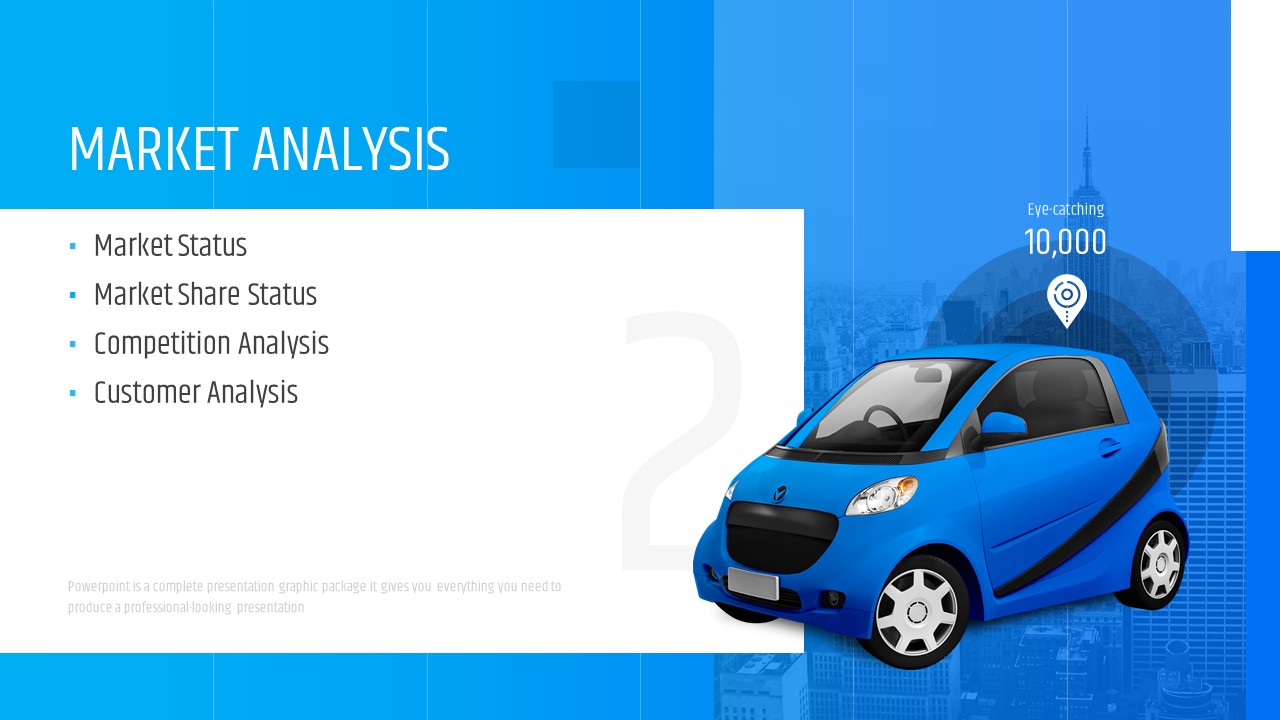 MARKET ANALYSIS

- Market Status
- Market Share Status
- Competition Analysis
- Customer Analysis

2

Powerpoint is a complete presentation graphic package it gives you everything you need to produce a professional-looking presentation

Eye-catching
10,000